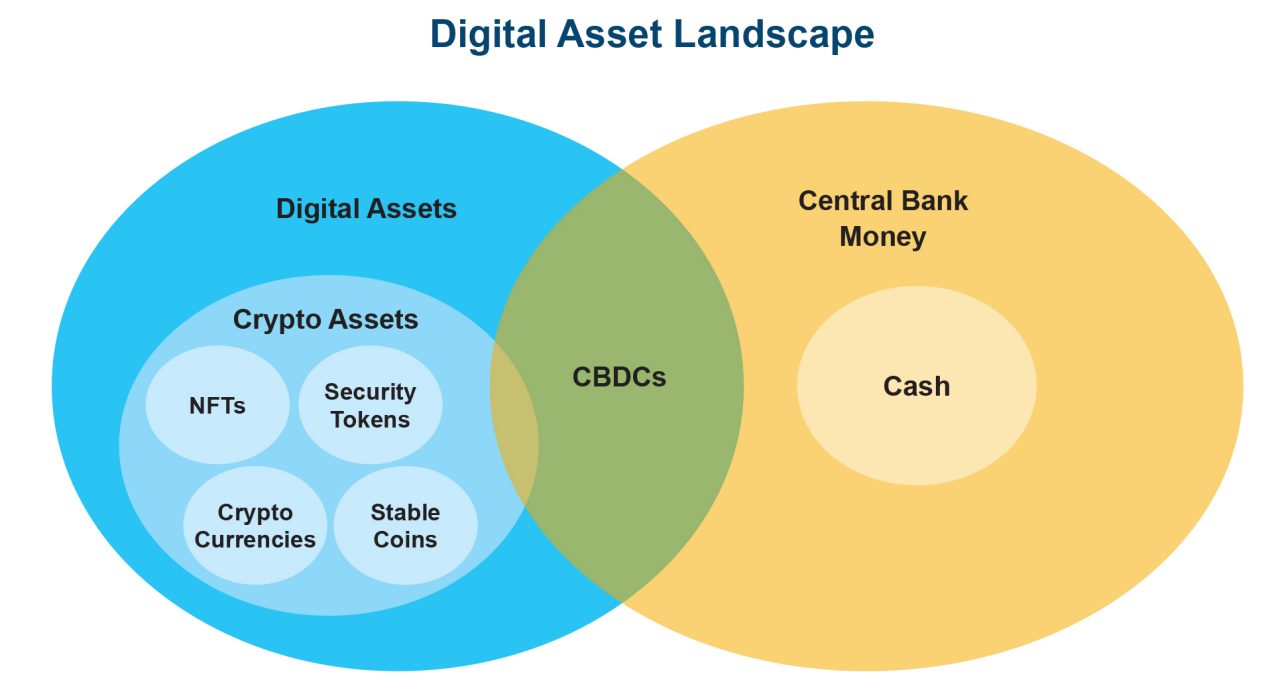 Digital Asset Landscape

Digital Assets

Crypto Assets

NFTs

Security Tokens

Crypto Currencies

Stable Coins

CBDCs

Central Bank Money

Cash